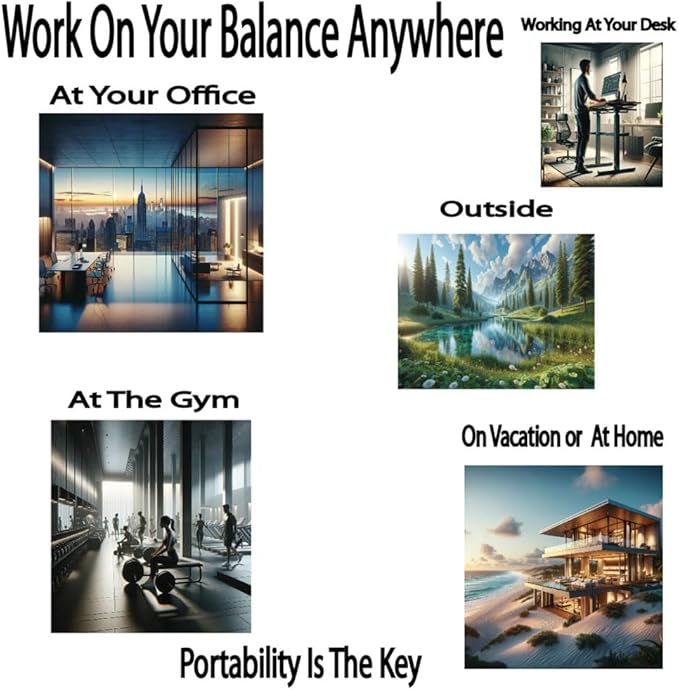 Work On Your Balance Anywhere

Working At Your Desk

At Your Office

Outside

At The Gym

On Vacation or At Home

Portability Is The Key